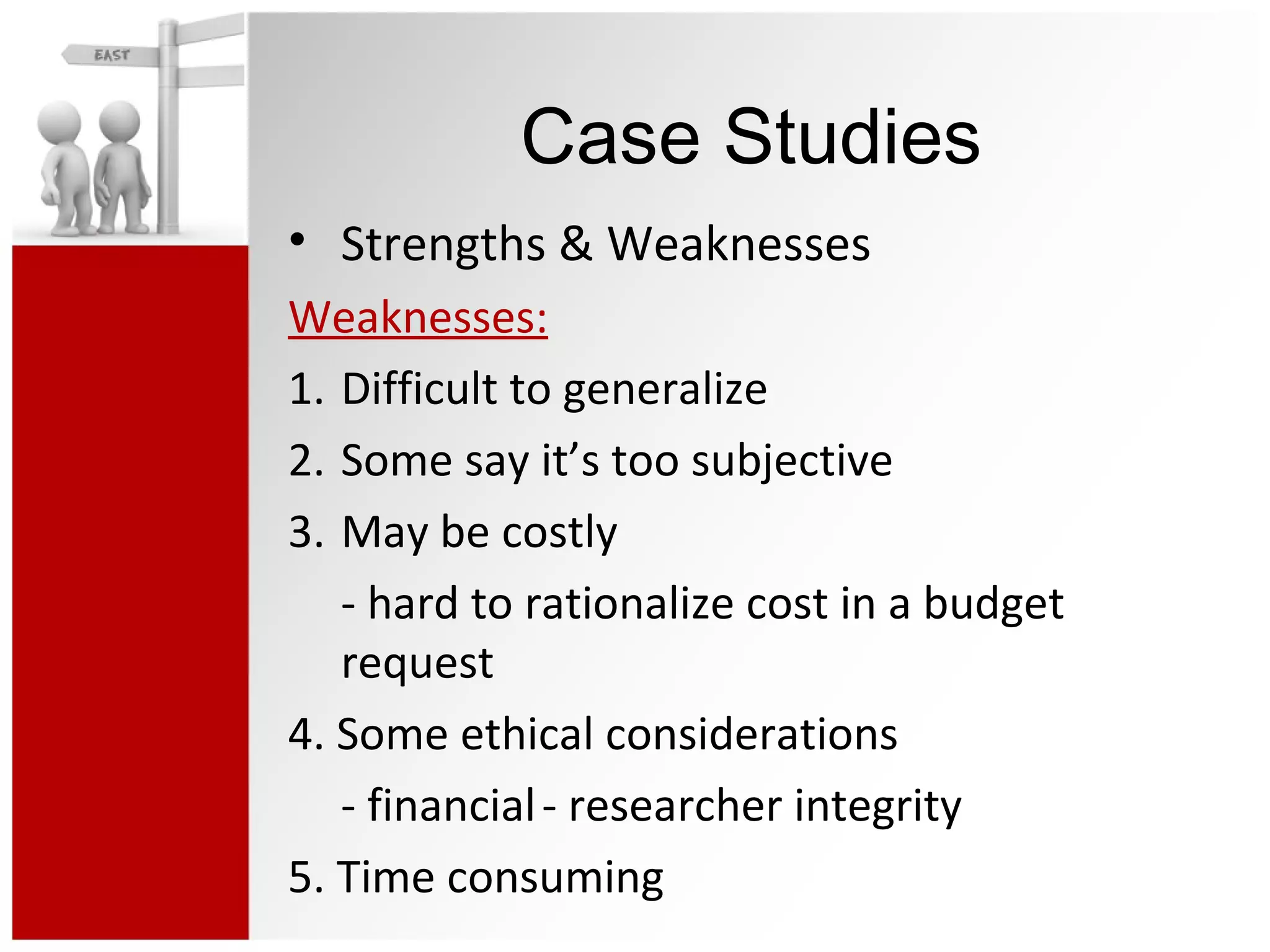 EAST

Case Studies

• Strengths & Weaknesses

Weaknesses:

1. Difficult to generalize

2. Some say it’s too subjective

3. May be costly

- hard to rationalize cost in a budget request

4. Some ethical considerations

- financial - researcher integrity

5. Time consuming